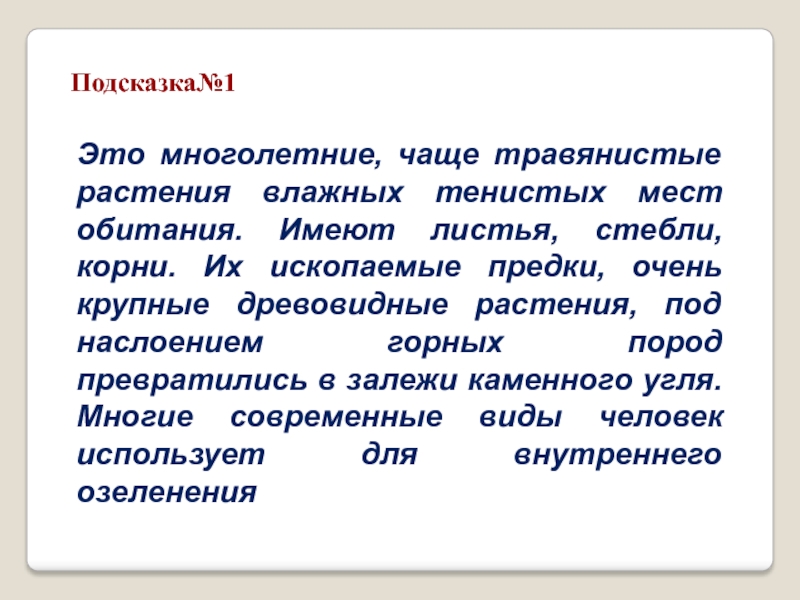 Подсказка№1

Это многолетние, чаще травянистые растения влажных тенистых мест обитания. Имеют листья, стебли, корни. Их ископаемые предки, очень крупные древовидные растения, под наслоением горных пород превратились в залежи каменного угля. Многие современные виды человек использует для внутреннего озеленения